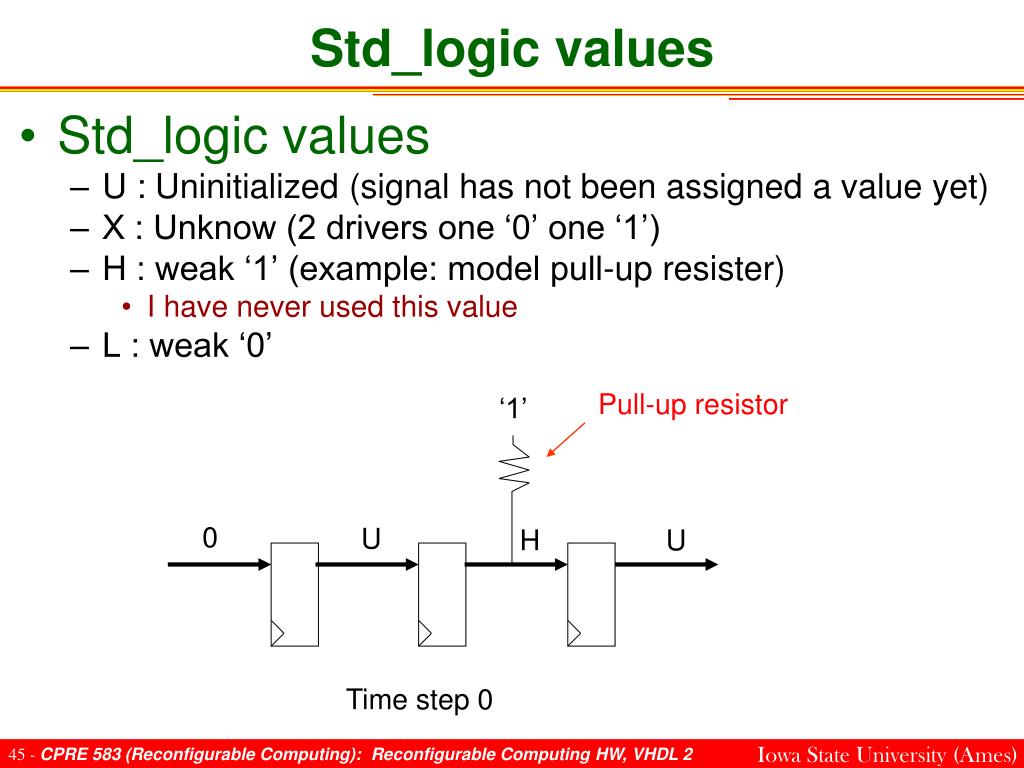 Std_logic values

• Std_logic values
– U : Uninitialized (signal has not been assigned a value yet)
– X : Unknow (2 drivers one ‘0’ one ‘1’)
– H : weak ‘1’ (example: model pull-up resister)
• I have never used this value
– L : weak ‘0’

‘1’
Pull-up resistor

0
U
H
U

Time step 0

45 - CPRE 583 (Reconfigurable Computing): Reconfigurable Computing HW, VHDL 2
Iowa State University (Ames)